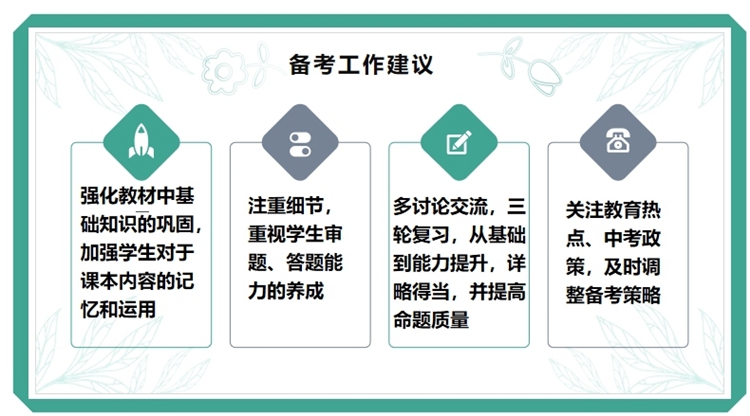 备考工作建议

强化教材中基础知识的巩固，加强学生对于课本内容的记忆和运用

注重细节，重视学生审题、答题能力的养成

多讨论交流，三轮复习，从基础到能力提升，详略得当，并提高命题质量

关注教育热点、中考政策，及时调整备考策略